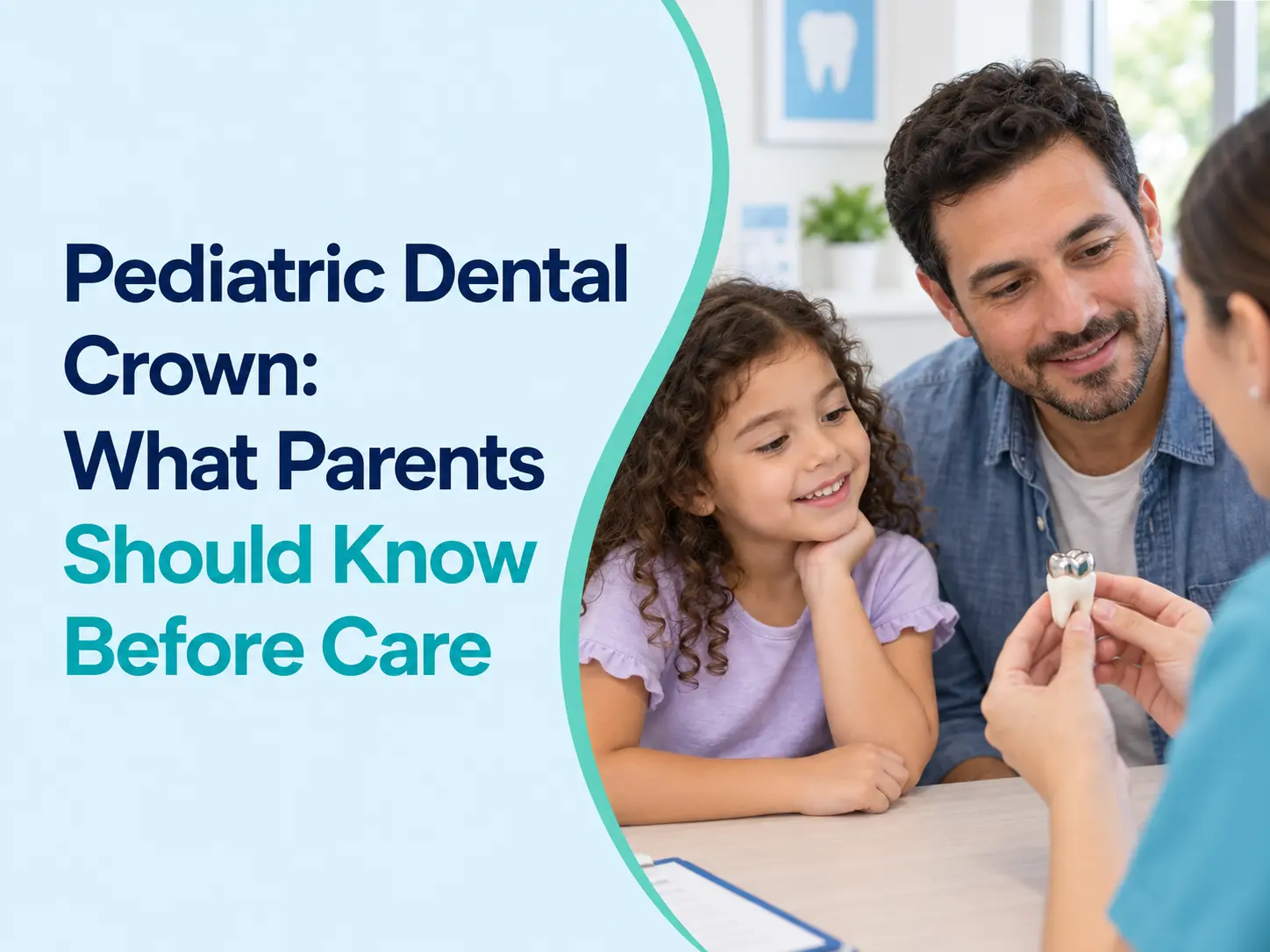 Pediatric Dental Crown: What Parents Should Know Before Care